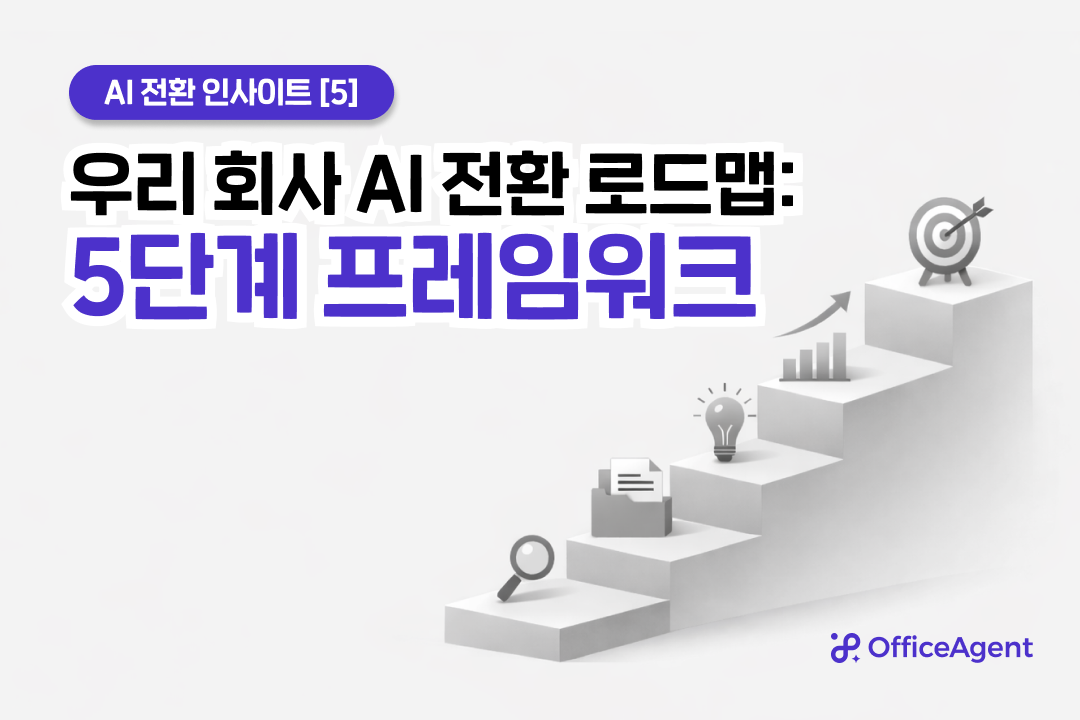 AI 전환 인사이트 [5]

우리 회사 AI 전환 로드맵:
5단계 프레임워크

OfficeAgent